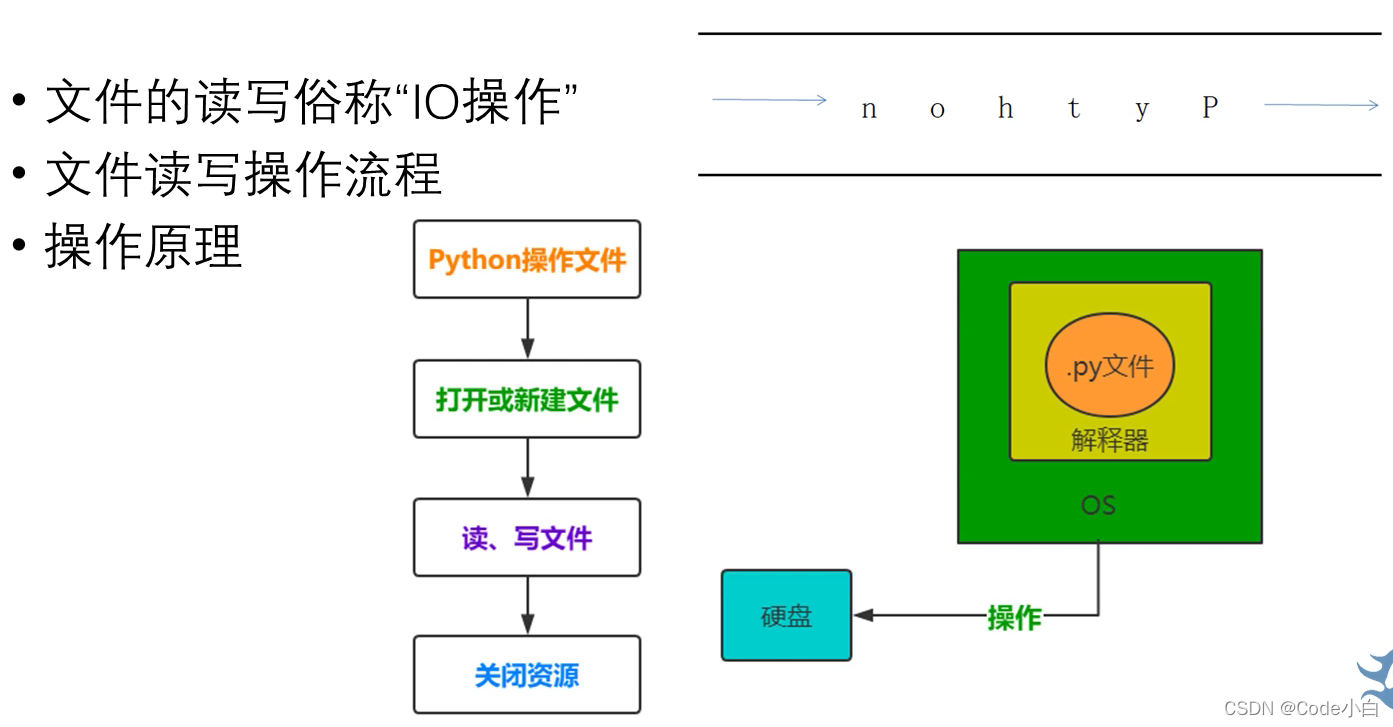 • 文件的读写俗称“IO操作”
• 文件读写操作流程
• 操作原理

Python操作文件

打开或新建文件

读、写文件

关闭资源

n o h t y P

.py文件
解释器
OS

硬盘
操作

CSDN @Code小白